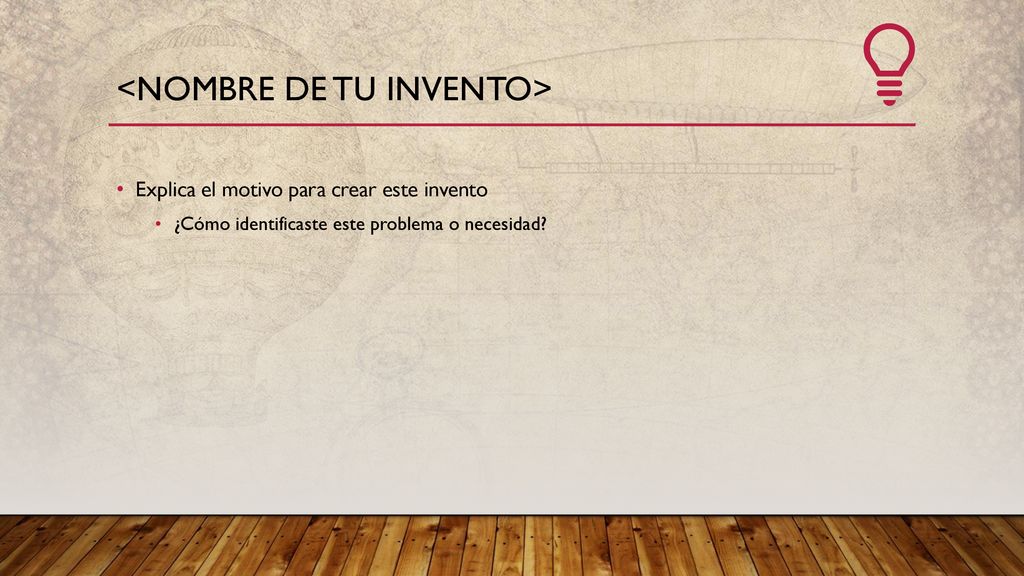 <NOMBRE DE TU INVENTO>

• Explica el motivo para crear este invento
  • ¿Cómo identificaste este problema o necesidad?